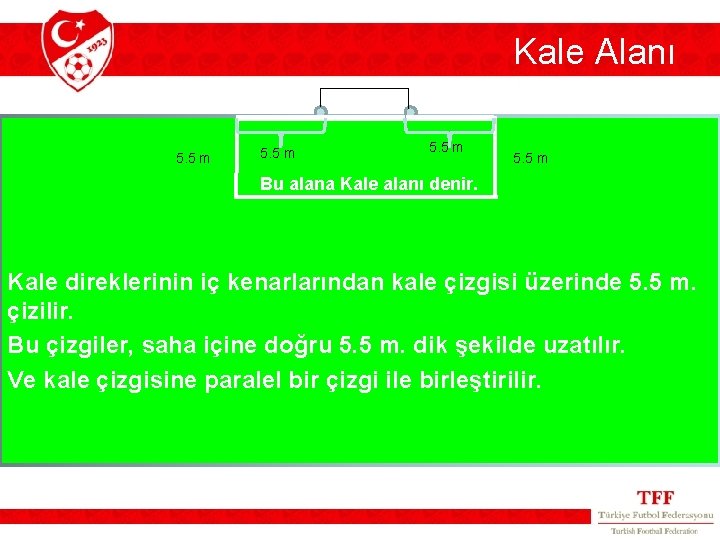 1923

Kale Alanı

5.5 m

5.5 m

5.5 m

5.5 m

Bu alana Kale alanı denir.

Kale direklerinin iç kenarlarından kale çizgisi üzerinde 5.5 m. çizilir.

Bu çizgiler, saha içine doğru 5.5 m. dik şekilde uzatılır.

Ve kale çizgisine paralel bir çizgi ile birleştirilir.

TFF
Türkiye Futbol Federasyonu
Turkish Football Federation